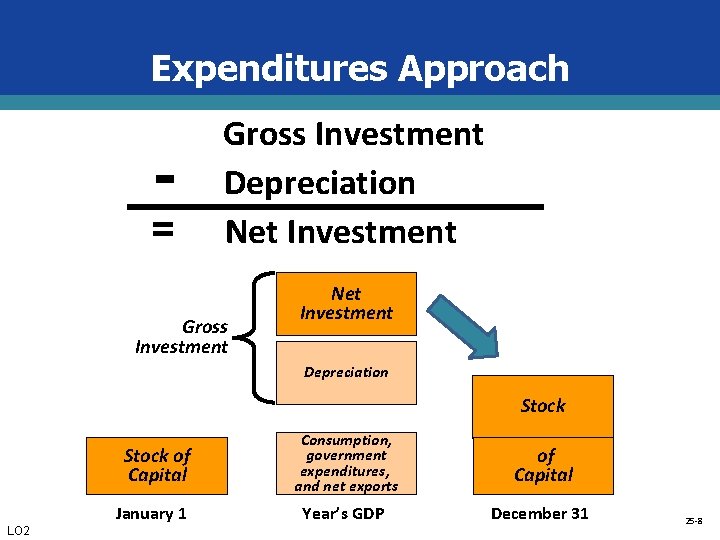 Expenditures Approach

Gross Investment
- Depreciation
= Net Investment

Gross Investment

Net Investment

Depreciation

Stock

Stock of Capital

Consumption, government expenditures, and net exports

of Capital

January 1

Year's GDP

December 31

LO2

25-8